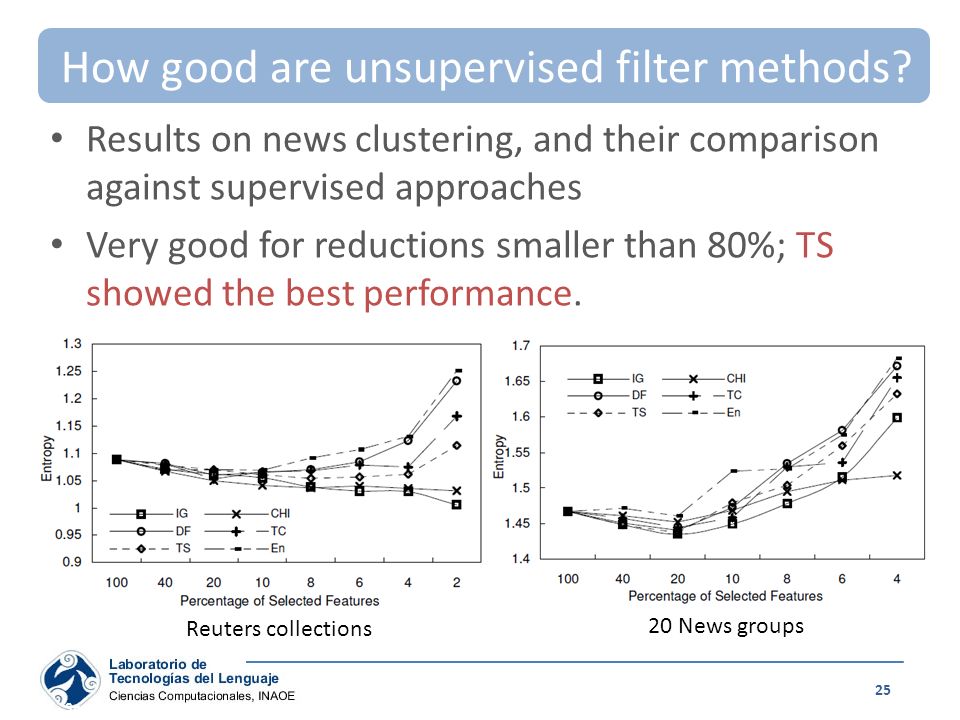 How good are unsupervised filter methods?

• Results on news clustering, and their comparison against supervised approaches

• Very good for reductions smaller than 80%; TS showed the best performance.

1.3
1.25
1.2
1.15
1.1
1.05
1
0.95
0.9
Entropy
IG
CHI
DF
TC
TS
En
100 40 20 10 8 6 4 2
Percentage of Selected Features

Reuters collections

1.7
1.65
1.6
1.55
1.5
1.45
1.4
Entropy
IG
CHI
DF
TC
TS
En
100 40 20 10 8 6 4
Percentage of Selected Features

20 News groups

Laboratorio de
Tecnologías del Lenguaje
Ciencias Computacionales, INAOE

25